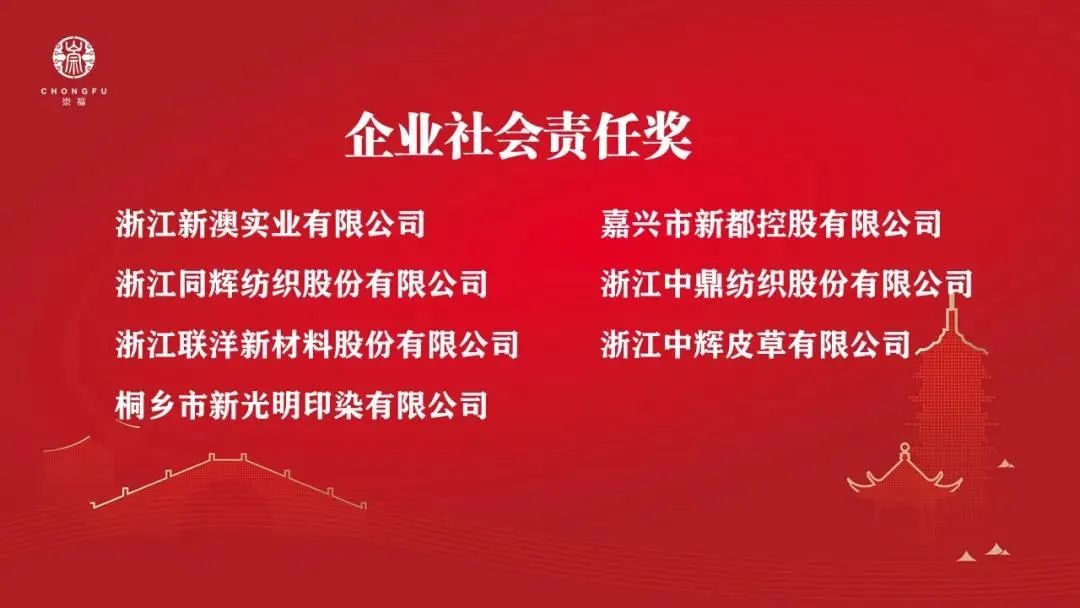 CHONGFU
崇福

企业社会责任奖

浙江新澳实业有限公司
浙江同辉纺织股份有限公司
浙江联洋新材料股份有限公司
桐乡市新光明印染有限公司

嘉兴市新都控股有限公司
浙江中鼎纺织股份有限公司
浙江中辉皮草有限公司